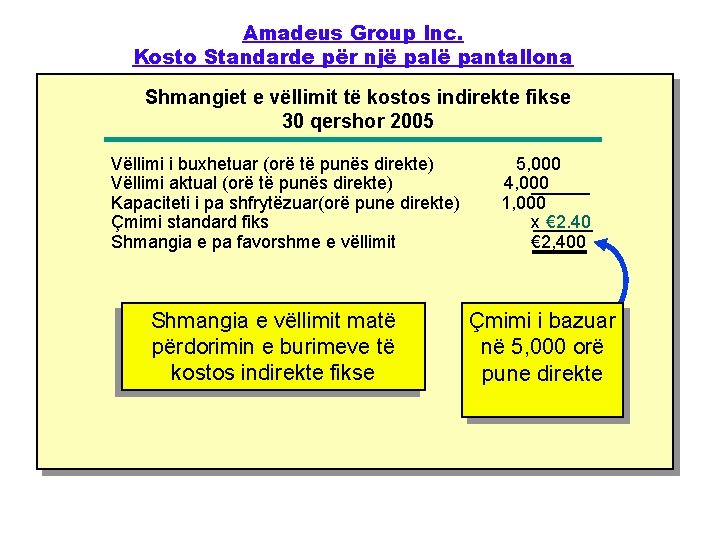 Amadeus Group Inc.
Kosto Standarde për një palë pantallona

Shmangiet e vëllimit të kostos indirekte fikse
30 qershor 2005

| | |
|---|---|
| Vëllimi i buxhetuar (orë të punës direkte) | 5,000 |
| Vëllimi aktual (orë të punës direkte) | 4,000 |
| Kapaciteti i pa shfrytëzuar(orë pune direkte) | 1,000 |
| Çmimi standard fiks | x €2.40 |
| Shmangia e pa favorshme e vëllimit | €2,400 |

Shmangia e vëllimit matë përdorimin e burimeve të kostos indirekte fikse

Çmimi i bazuar në 5,000 orë pune direkte